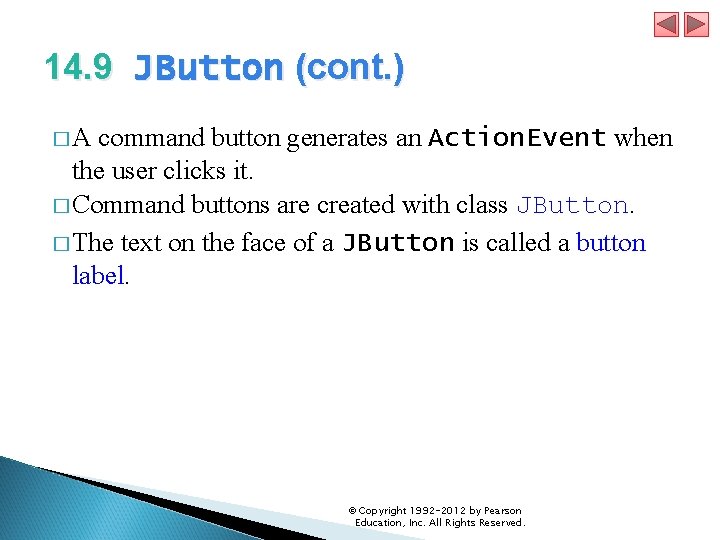 14.9 JButton (cont.)

□ A command button generates an ActionEvent when the user clicks it.

□ Command buttons are created with class JButton.

□ The text on the face of a JButton is called a button label.

© Copyright 1992-2012 by Pearson Education, Inc. All Rights Reserved.